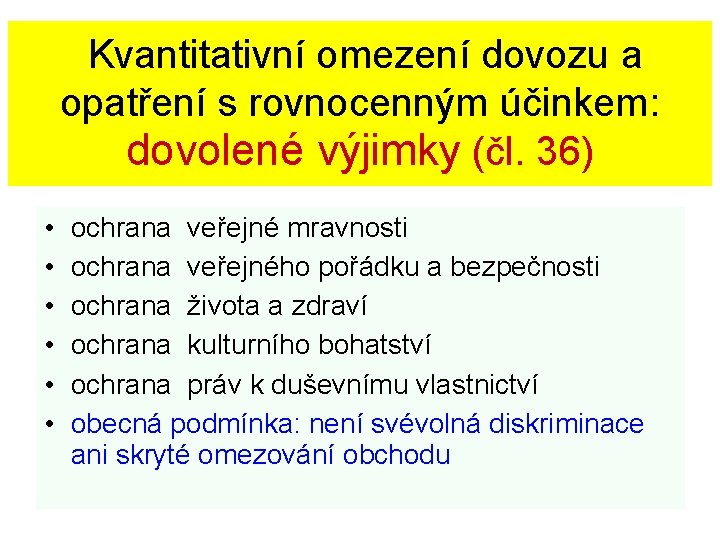 Kvantitativní omezení dovozu a opatření s rovnocenným účinkem: dovolené výjimky (čl. 36)

• ochrana veřejné mravnosti
• ochrana veřejného pořádku a bezpečnosti
• ochrana života a zdraví
• ochrana kulturního bohatství
• ochrana práv k duševnímu vlastnictví
• obecná podmínka: není svévolná diskriminace ani skryté omezování obchodu